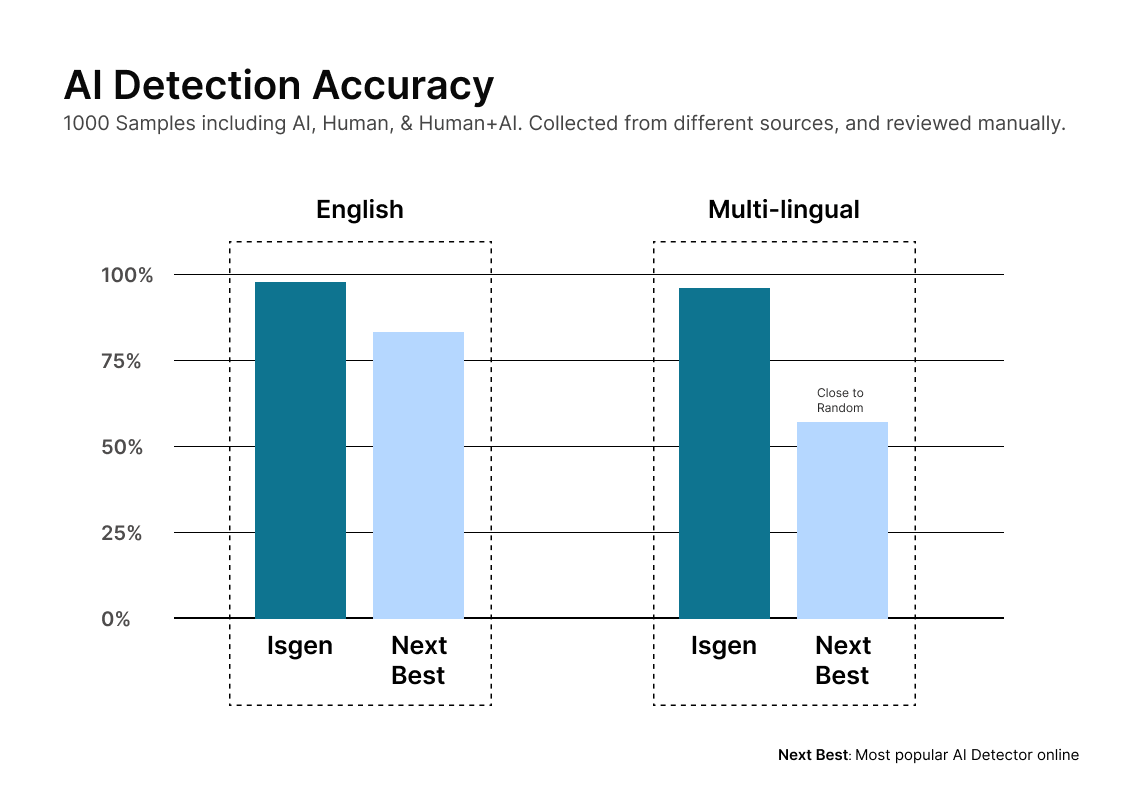 AI Detection Accuracy
1000 Samples including AI, Human, & Human+AI. Collected from different sources, and reviewed manually.

English

Multi-lingual

100%
75%
50%
25%
0%

Close to Random

Isgen
Next Best

Isgen
Next Best

Next Best: Most popular AI Detector online